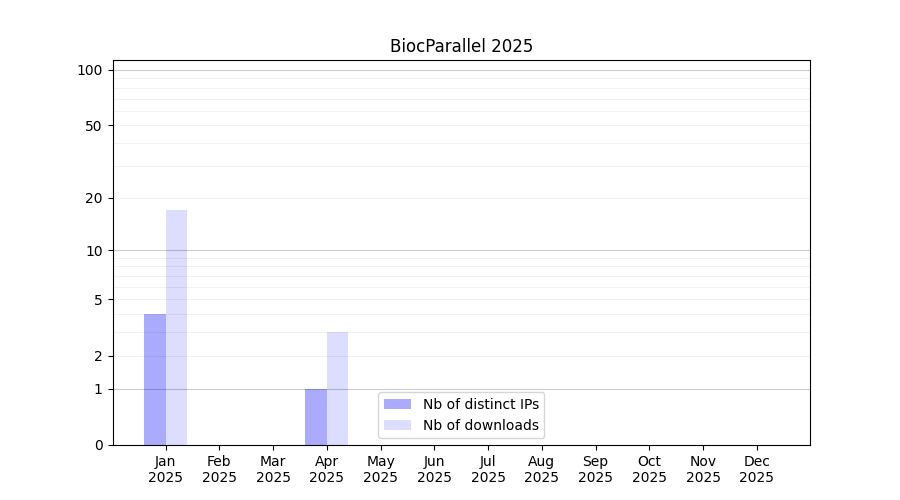 BiocParallel 2025

100
50
20
10
5
2
1
0

Nb of distinct IPs
Nb of downloads

Jan 2025
Feb 2025
Mar 2025
Apr 2025
May 2025
Jun 2025
Jul 2025
Aug 2025
Sep 2025
Oct 2025
Nov 2025
Dec 2025